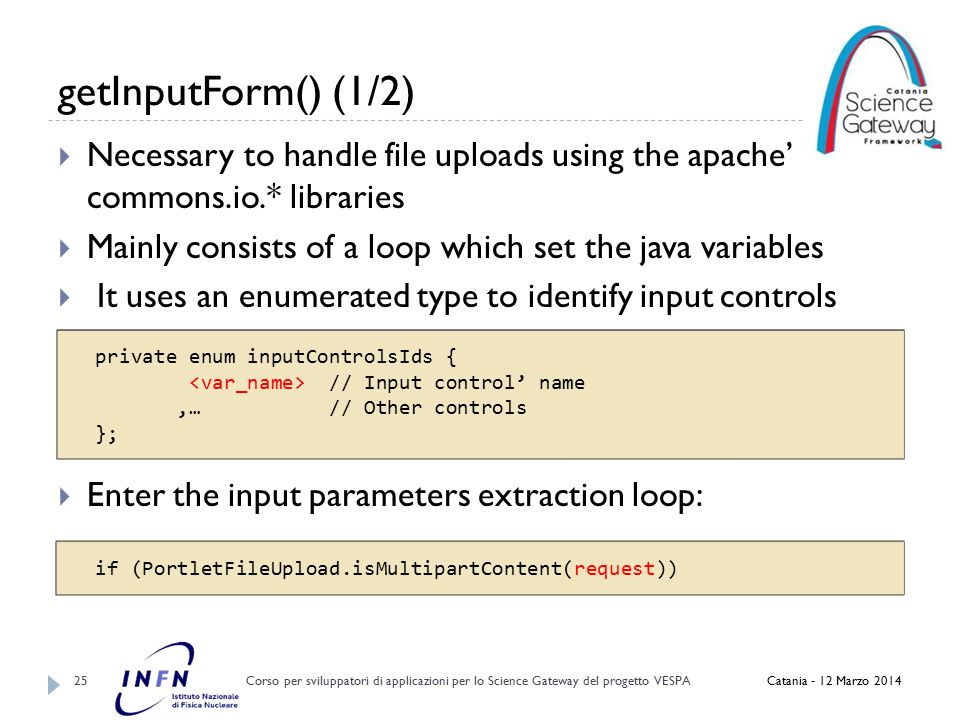 getInputForm() (1/2)

Catania
Science
Gateway
Framework

Necessary to handle file uploads using the apache' commons.io.* libraries

Mainly consists of a loop which set the java variables

It uses an enumerated type to identify input controls

private enum inputControlsIds {
        <var_name>  // Input control' name
       ,…           // Other controls
};

Enter the input parameters extraction loop:

if (PortletFileUpload.isMultipartContent(request))

25

INFN
Istituto Nazionale
di Fisica Nucleare

Corso per sviluppatori di applicazioni per lo Science Gateway del progetto VESPA

Catania - 12 Marzo 2014